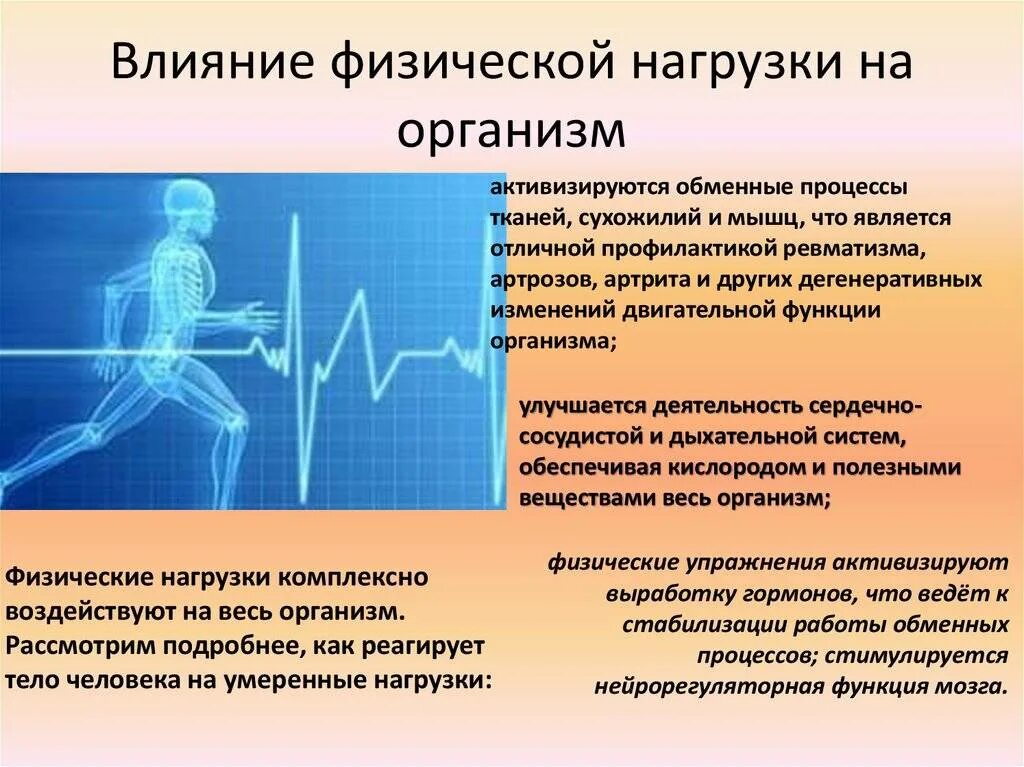 Влияние физической нагрузки на организм

активизируются обменные процессы тканей, сухожилий и мышц, что является отличной профилактикой ревматизма, артрозов, артрита и других дегенеративных изменений двигательной функции организма;

улучшается деятельность сердечно-сосудистой и дыхательной систем, обеспечивая кислородом и полезными веществами весь организм;

Физические нагрузки комплексно воздействуют на весь организм. Рассмотрим подробнее, как реагирует тело человека на умеренные нагрузки:

физические упражнения активизируют выработку гормонов, что ведёт к стабилизации работы обменных процессов; стимулируется нейрорегуляторная функция мозга.